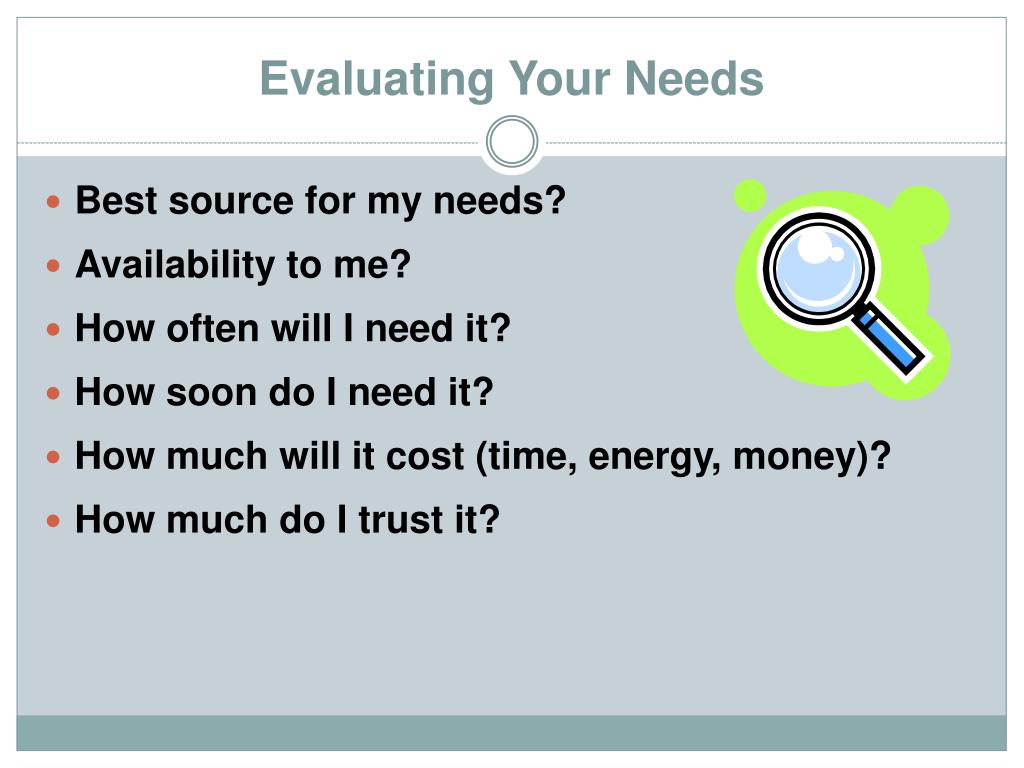 Evaluating Your Needs

- Best source for my needs?
- Availability to me?
- How often will I need it?
- How soon do I need it?
- How much will it cost (time, energy, money)?
- How much do I trust it?